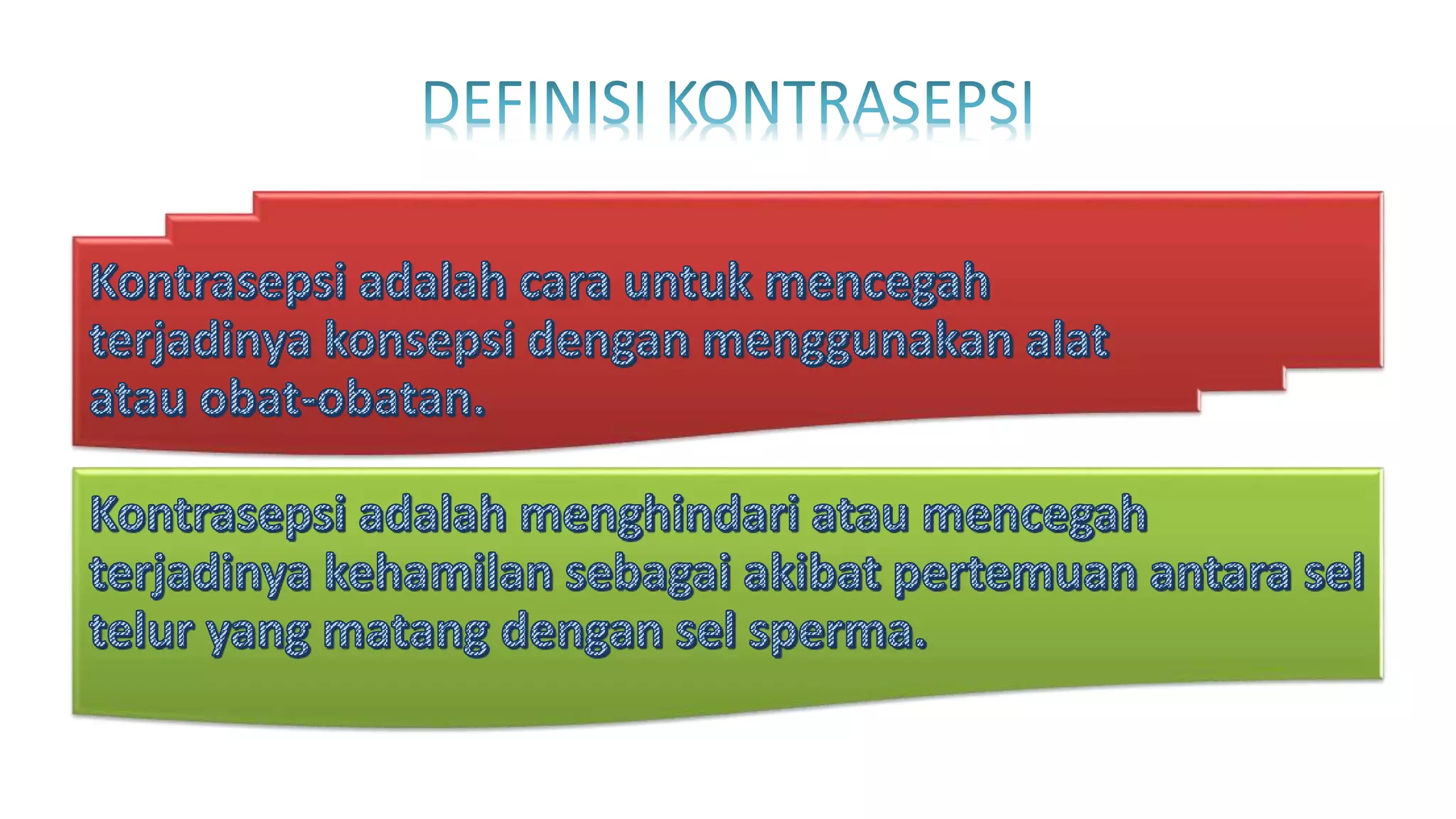 DEFINISI KONTRASEPSI

Kontrasepsi adalah cara untuk mencegah terjadinya konsepsi dengan menggunakan alat atau obat-obatan.

Kontrasepsi adalah menghindari atau mencegah terjadinya kehamilan sebagai akibat pertemuan antara sel telur yang matang dengan sel sperma.